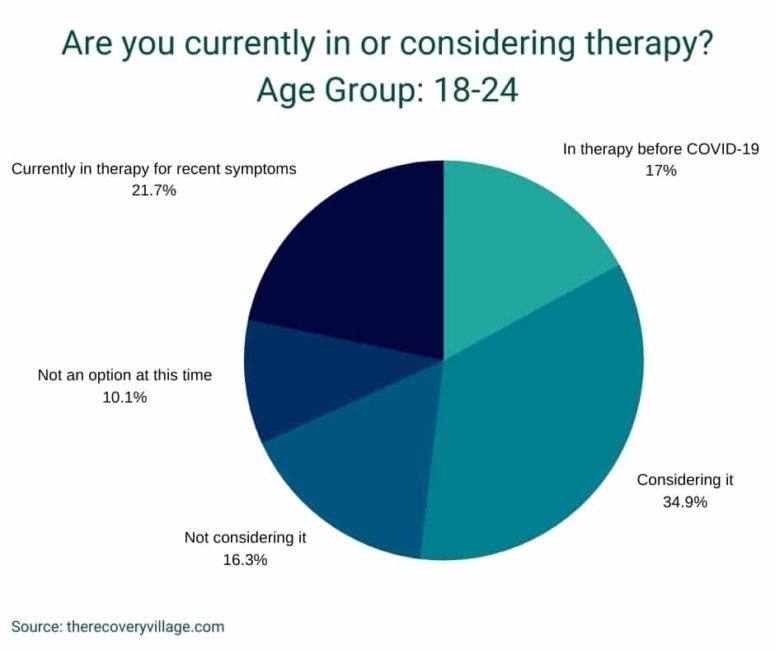 Are you currently in or considering therapy?
Age Group: 18-24

Currently in therapy for recent symptoms
21.7%

In therapy before COVID-19
17%

Not an option at this time
10.1%

Considering it
34.9%

Not considering it
16.3%

Source: therecoveryvillage.com